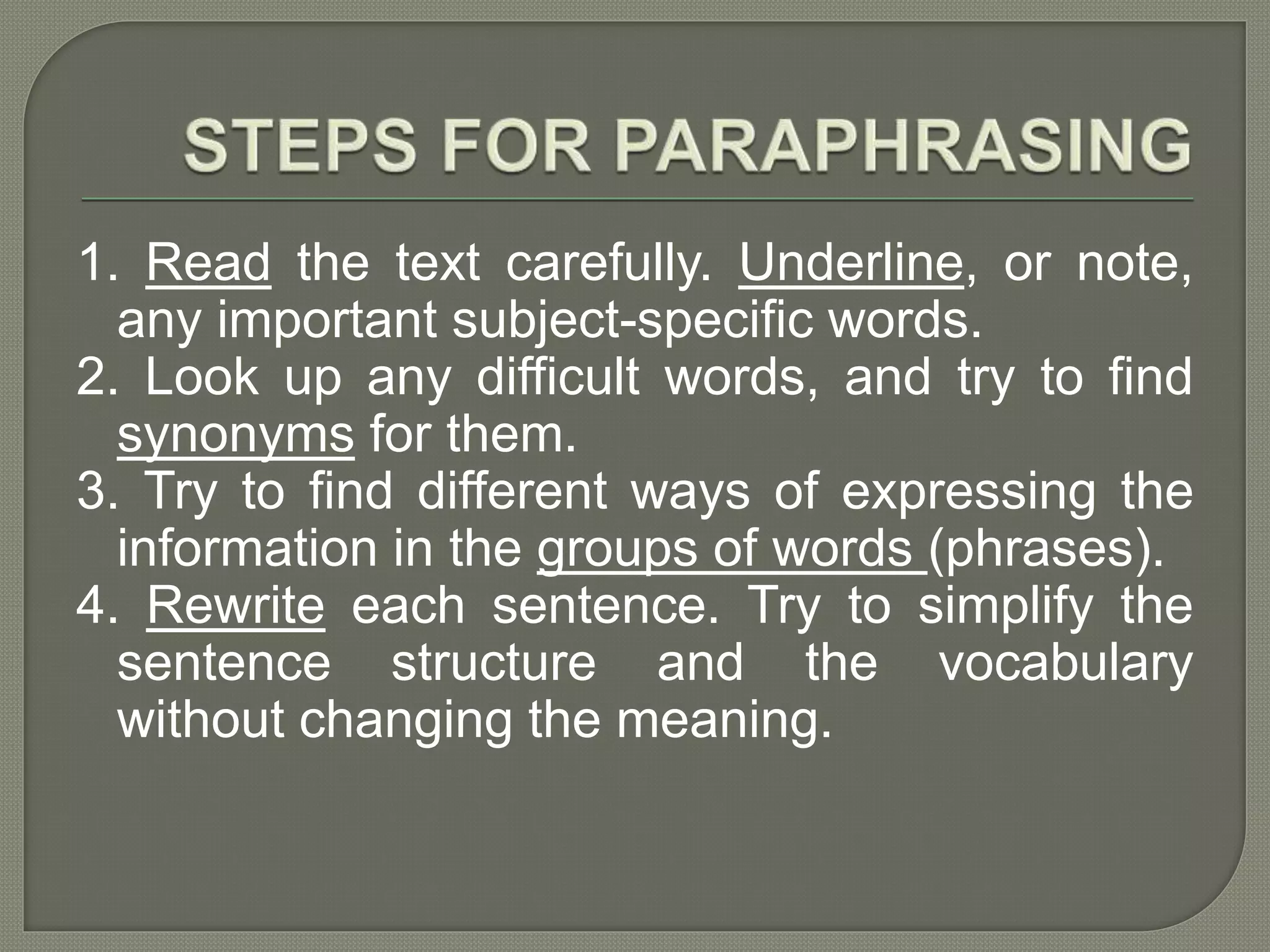 STEPS FOR PARAPHRASING

1. Read the text carefully. Underline, or note, any important subject-specific words.
2. Look up any difficult words, and try to find synonyms for them.
3. Try to find different ways of expressing the information in the groups of words (phrases).
4. Rewrite each sentence. Try to simplify the sentence structure and the vocabulary without changing the meaning.